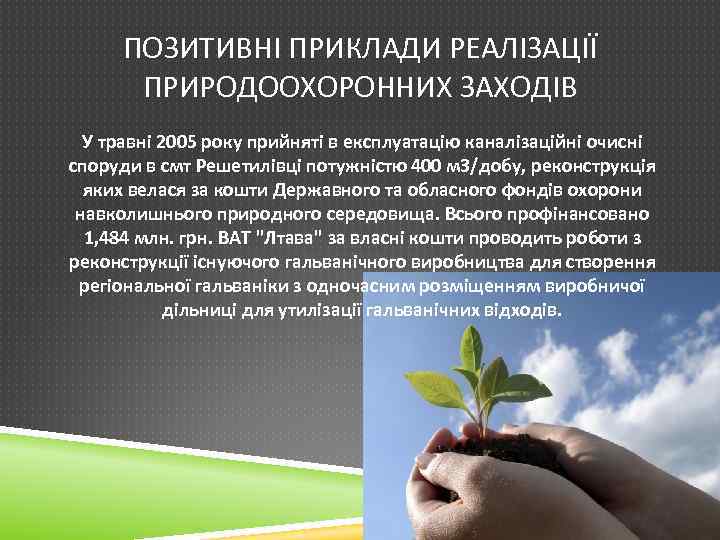 ПОЗИТИВНІ ПРИКЛАДИ РЕАЛІЗАЦІЇ ПРИРОДООХОРОННИХ ЗАХОДІВ

У травні 2005 року прийняті в експлуатацію каналізаційні очисні споруди в смт Решетилівці потужністю 400 м3/добу, реконструкція яких велася за кошти Державного та обласного фондів охорони навколишнього природного середовища. Всього профінансовано 1,484 млн. грн. ВАТ "Лтава" за власні кошти проводить роботи з реконструкції існуючого гальванічного виробництва для створення регіональної гальваніки з одночасним розміщенням виробничої дільниці для утилізації гальванічних відходів.